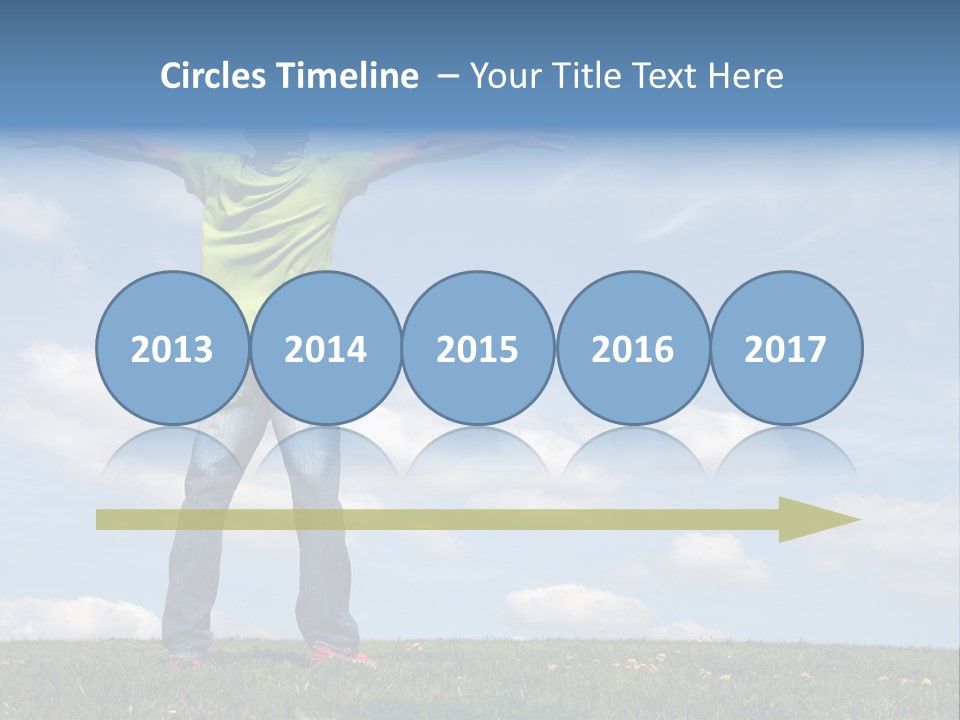 Circles Timeline – Your Title Text Here

2013 2014 2015 2016 2017